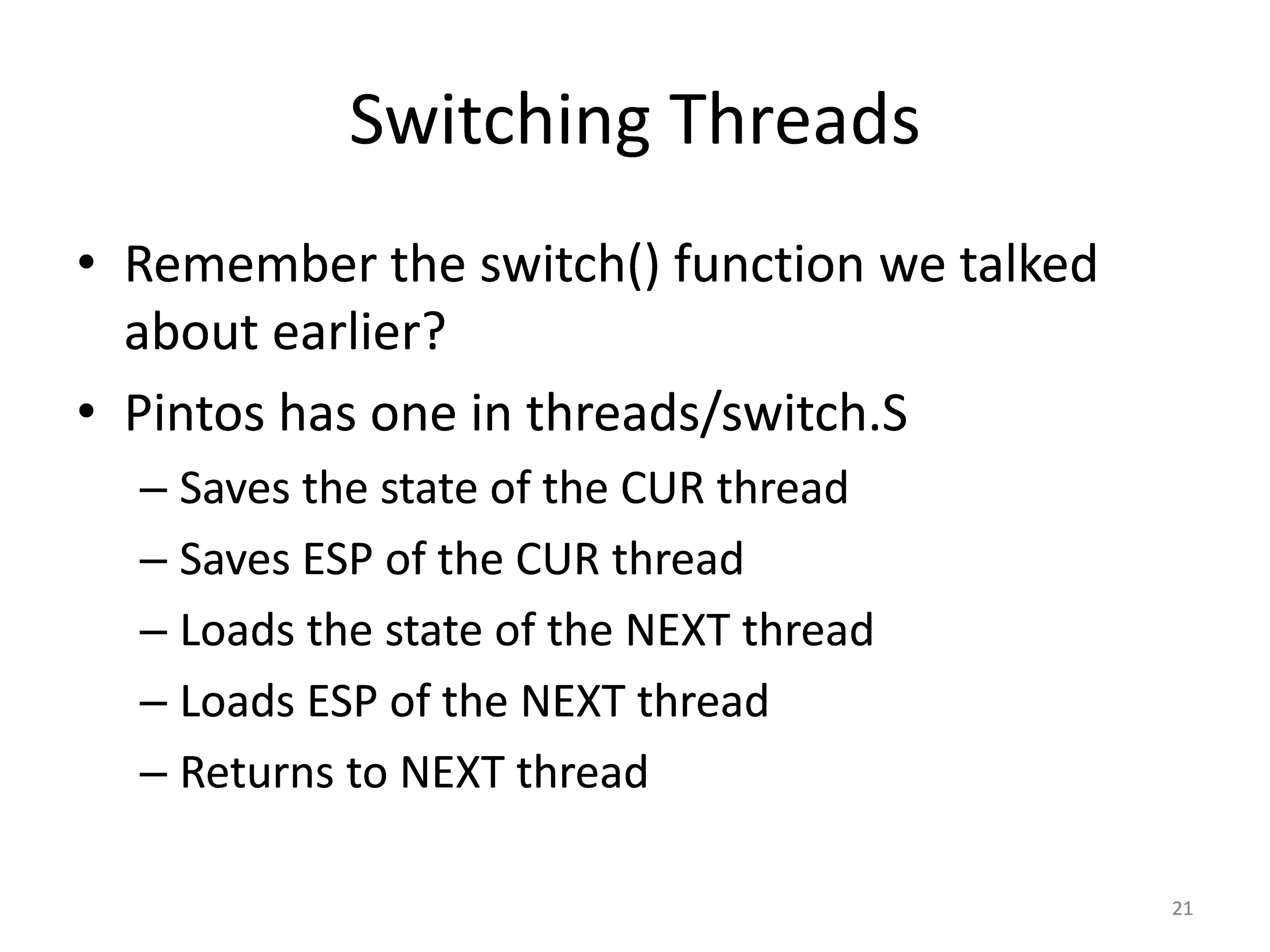 Switching Threads

• Remember the switch() function we talked about earlier?
• Pintos has one in threads/switch.S
  – Saves the state of the CUR thread
  – Saves ESP of the CUR thread
  – Loads the state of the NEXT thread
  – Loads ESP of the NEXT thread
  – Returns to NEXT thread

21